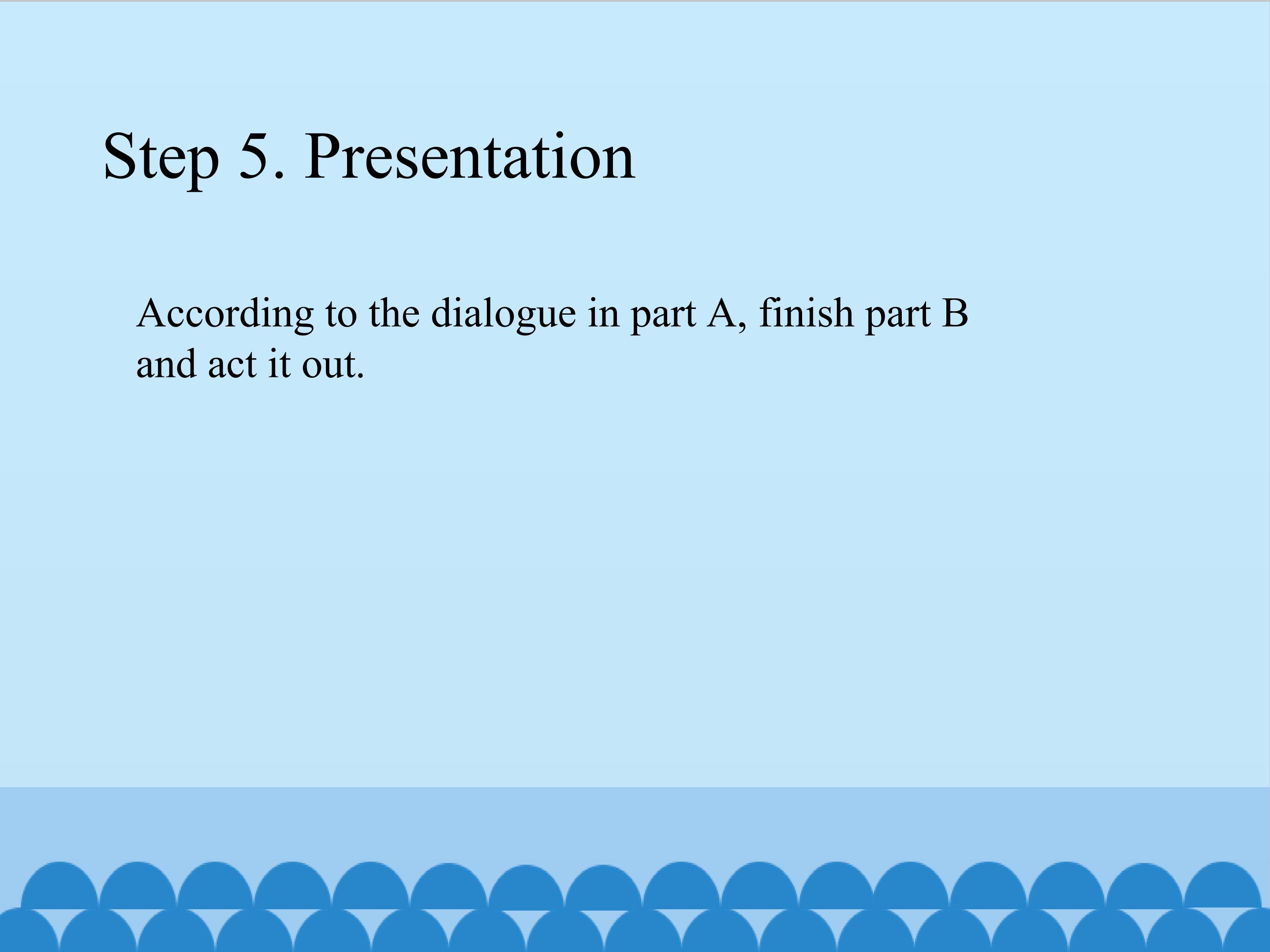 Step 5. Presentation

According to the dialogue in part A, finish part B and act it out.